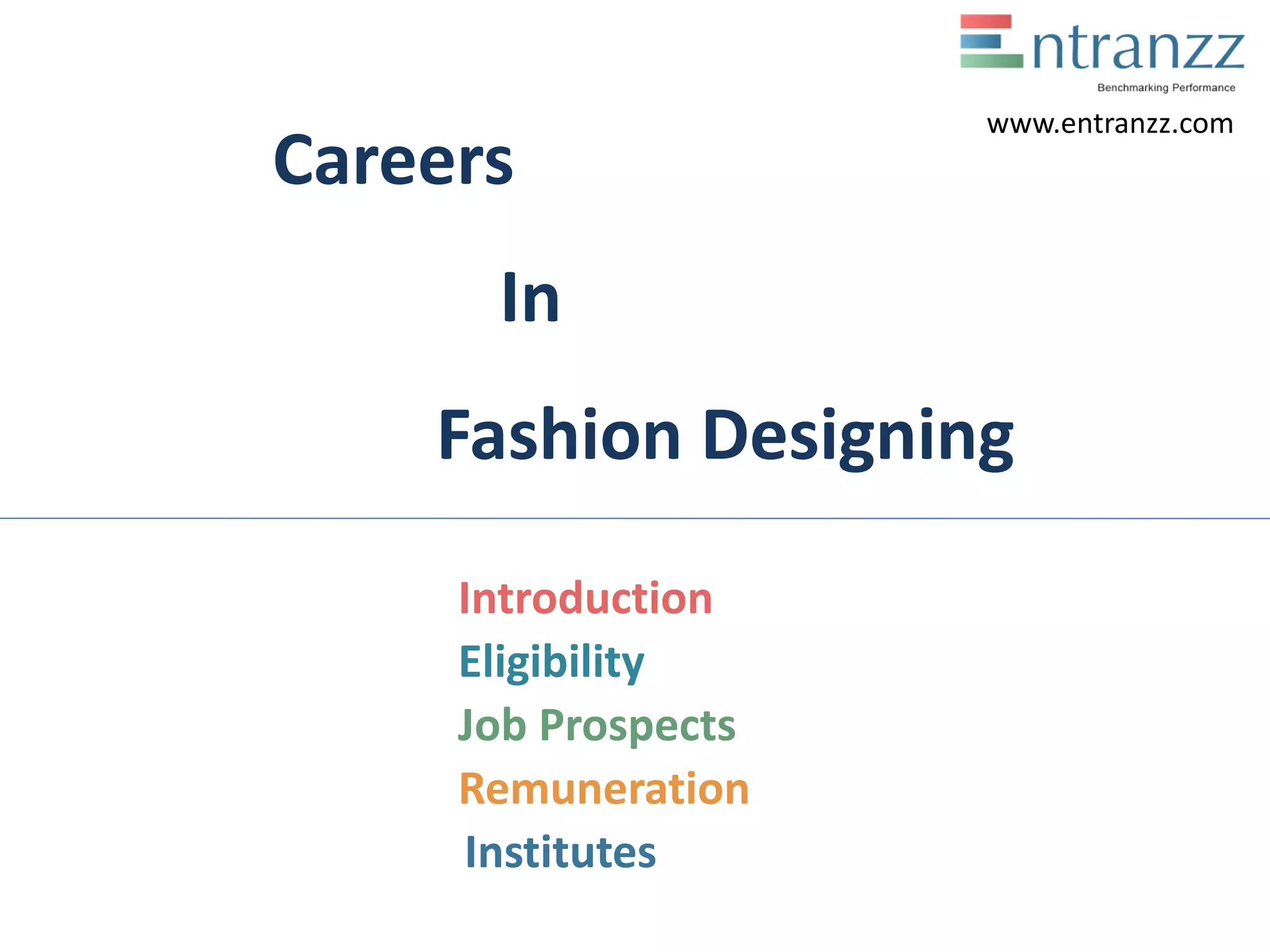 Entranzz
Benchmarking Performance
www.entranzz.com

Careers

In

Fashion Designing

Introduction
Eligibility
Job Prospects
Remuneration
Institutes